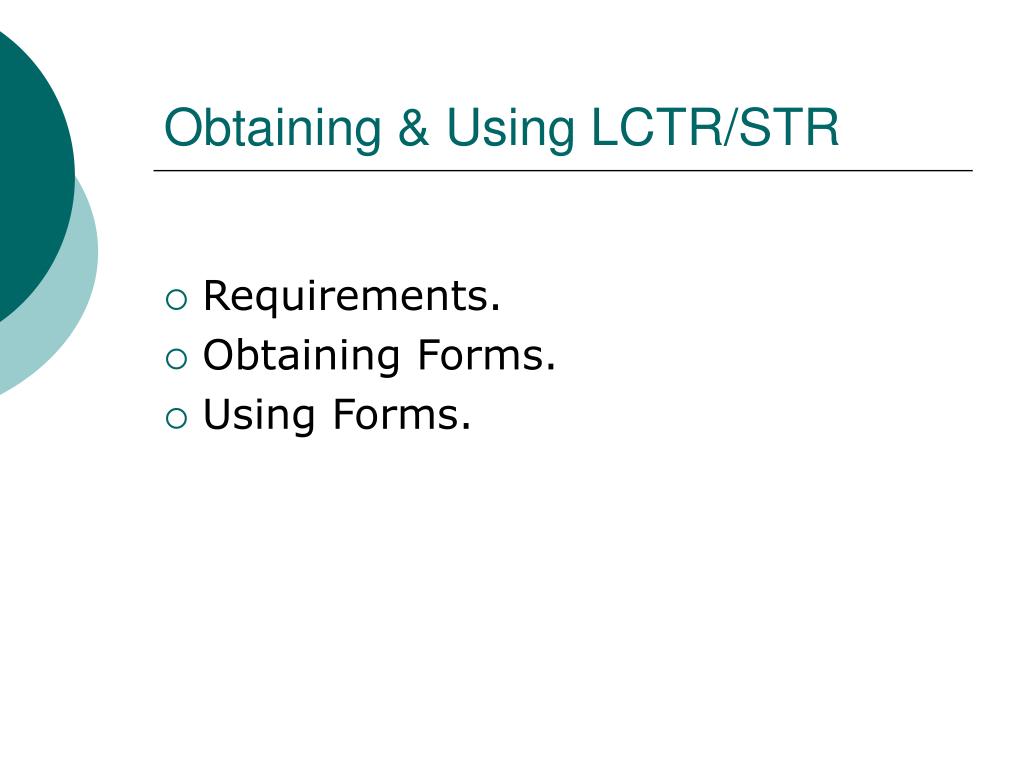 Obtaining & Using LCTR/STR

- Requirements.
- Obtaining Forms.
- Using Forms.